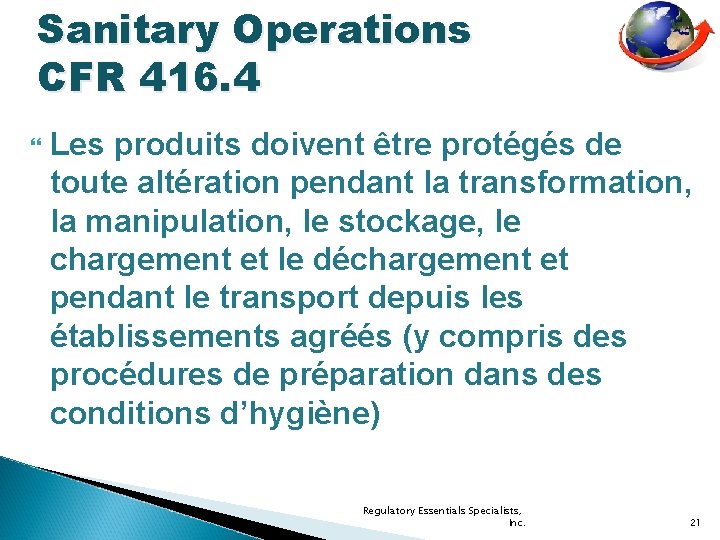 Sanitary Operations
CFR 416.4

Les produits doivent être protégés de toute altération pendant la transformation, la manipulation, le stockage, le chargement et le déchargement et pendant le transport depuis les établissements agréés (y compris des procédures de préparation dans des conditions d’hygiène)

Regulatory Essentials Specialists, Inc.

21